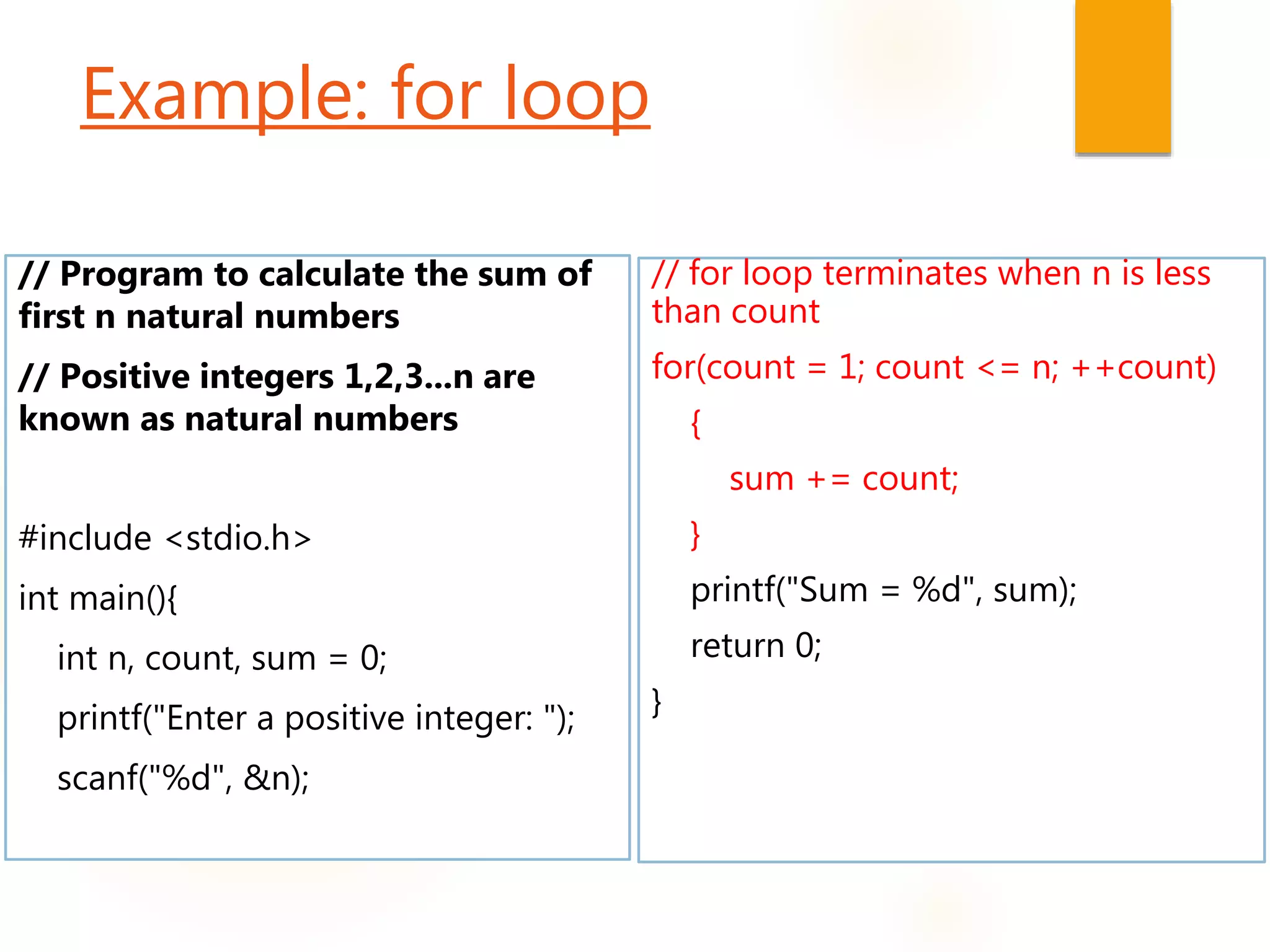 Example: for loop

// Program to calculate the sum of first n natural numbers

// Positive integers 1,2,3...n are known as natural numbers

#include <stdio.h>

int main(){

int n, count, sum = 0;

printf("Enter a positive integer: ");

scanf("%d", &n);

// for loop terminates when n is less than count

for(count = 1; count <= n; ++count)

{

sum += count;

}

printf("Sum = %d", sum);

return 0;

}